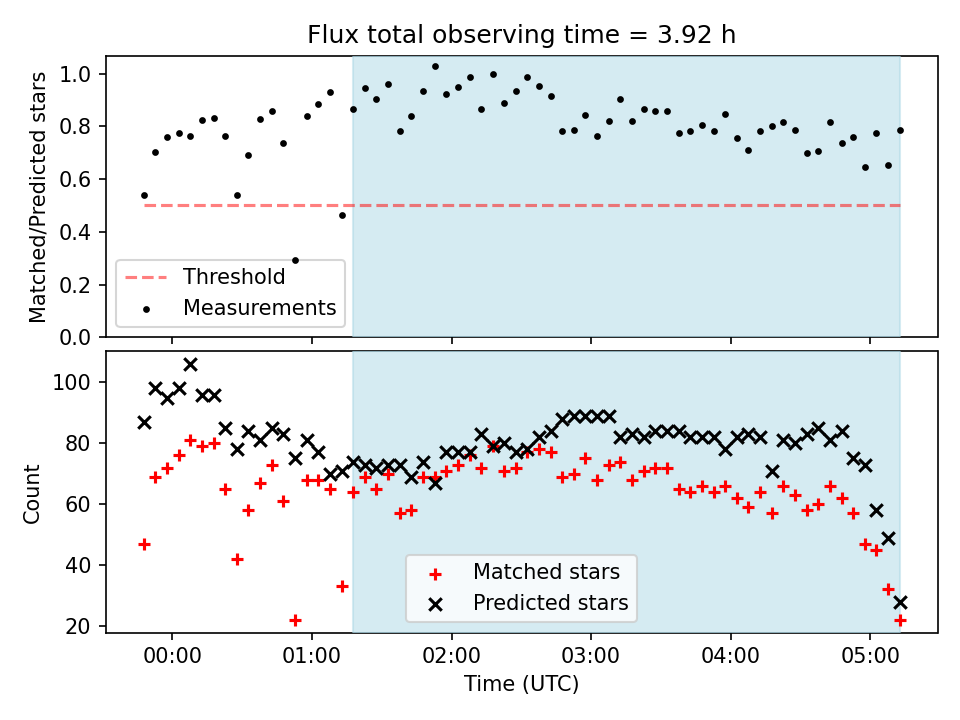 Flux total observing time = 3.92 h

Matched/Predicted stars

1.0
0.8
0.6
0.4
0.2
0.0

Threshold
Measurements

Count

100
80
60
40
20

Matched stars
Predicted stars

00:00
01:00
02:00
03:00
04:00
05:00

Time (UTC)